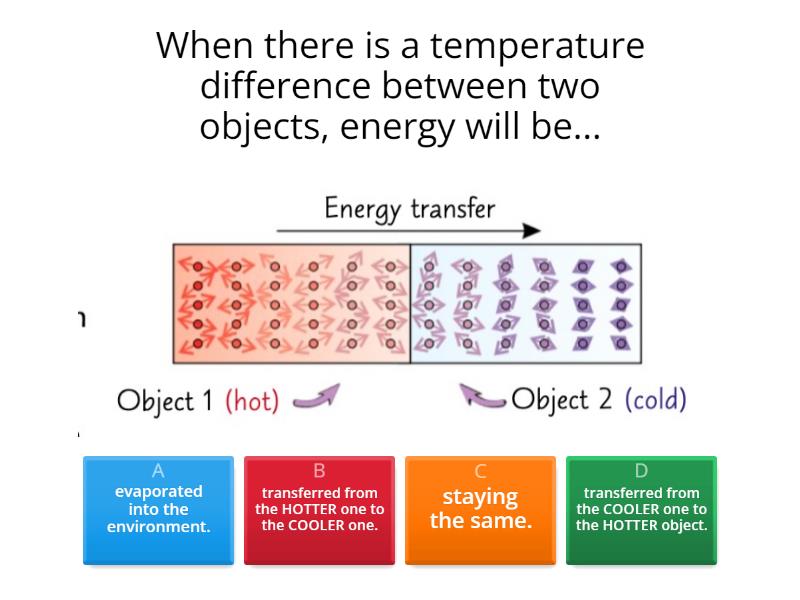 When there is a temperature difference between two objects, energy will be...

Energy transfer

Object 1 (hot)

Object 2 (cold)

A
evaporated into the environment.

B
transferred from the HOTTER one to the COOLER one.

C
staying the same.

D
transferred from the COOLER one to the HOTTER object.